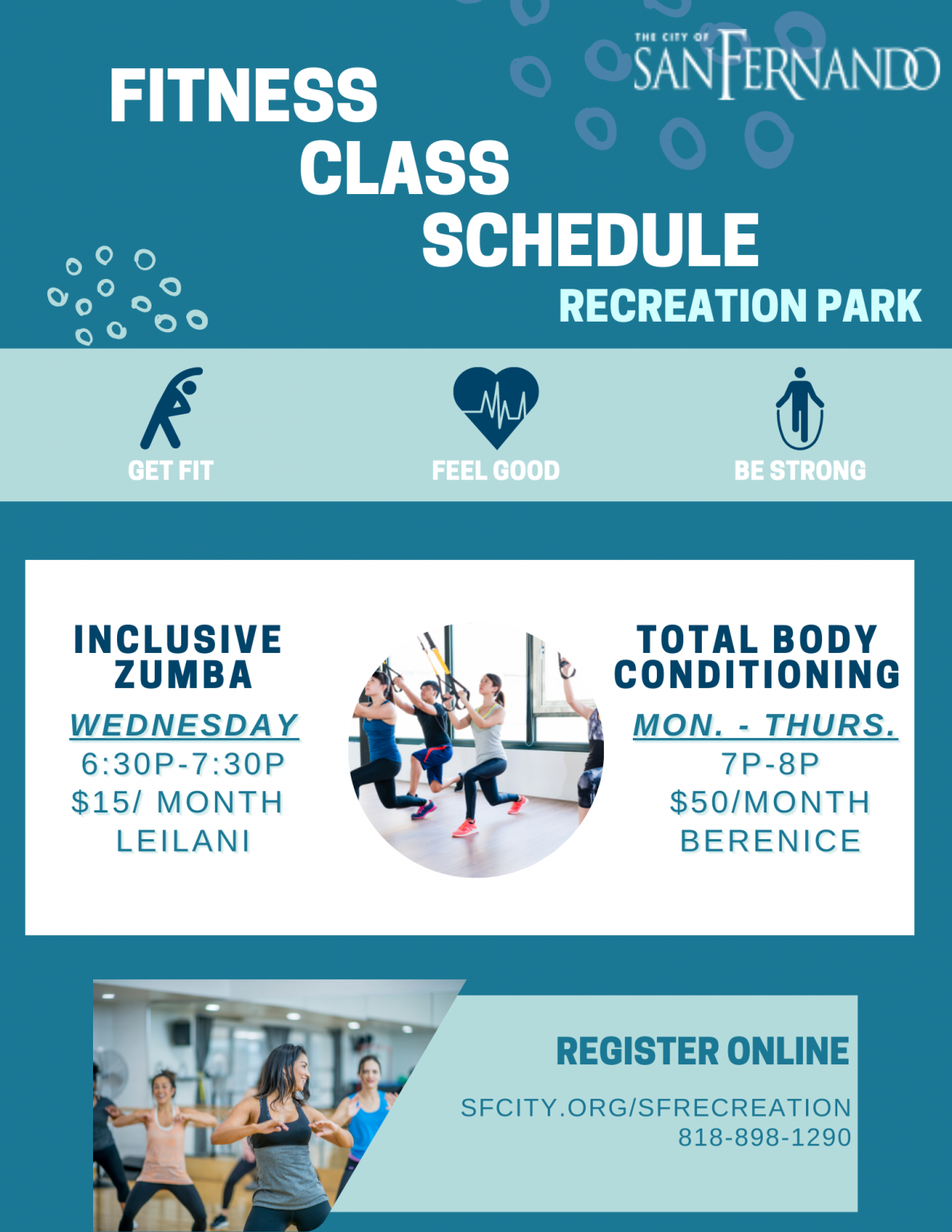 THE CITY OF SAN FERNANDO

FITNESS CLASS SCHEDULE

RECREATION PARK

GET FIT

FEEL GOOD

BE STRONG

INCLUSIVE ZUMBA

WEDNESDAY

6:30P-7:30P

$15/ MONTH

LEILANI

TOTAL BODY CONDITIONING

MON. - THURS.

7P-8P

$50/MONTH

BERENICE

REGISTER ONLINE

SFCITY.ORG/SFRECREATION

818-898-1290